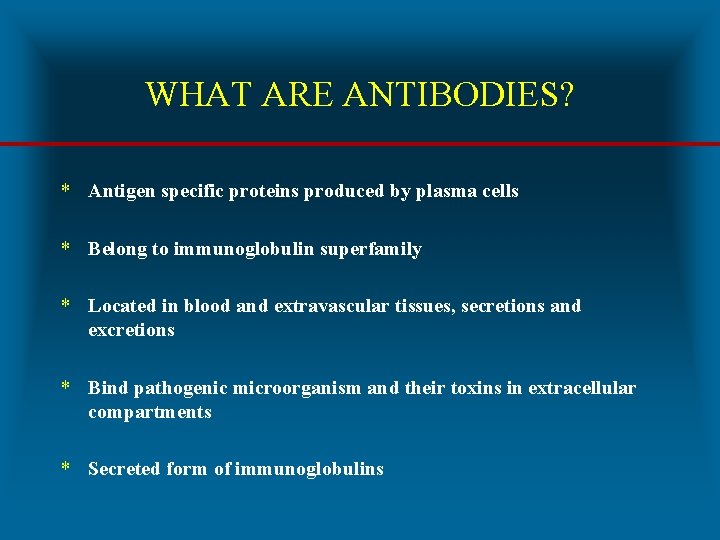 WHAT ARE ANTIBODIES?

* Antigen specific proteins produced by plasma cells

* Belong to immunoglobulin superfamily

* Located in blood and extravascular tissues, secretions and excretions

* Bind pathogenic microorganism and their toxins in extracellular compartments

* Secreted form of immunoglobulins